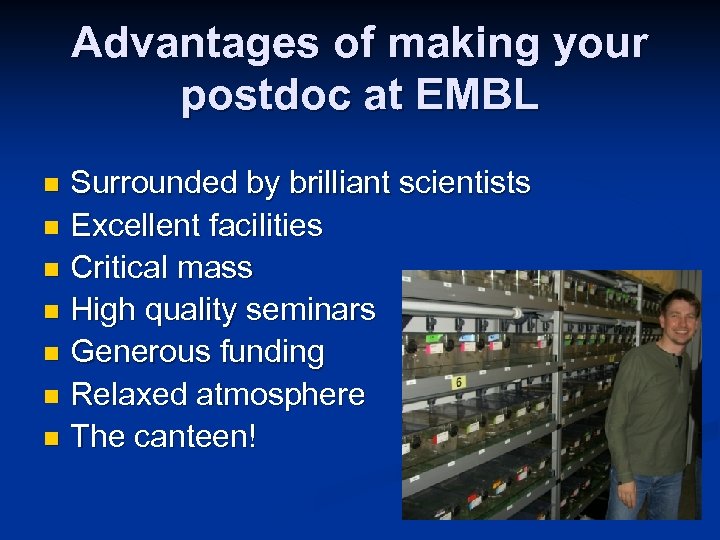 Advantages of making your postdoc at EMBL

- Surrounded by brilliant scientists
- Excellent facilities
- Critical mass
- High quality seminars
- Generous funding
- Relaxed atmosphere
- The canteen!

6